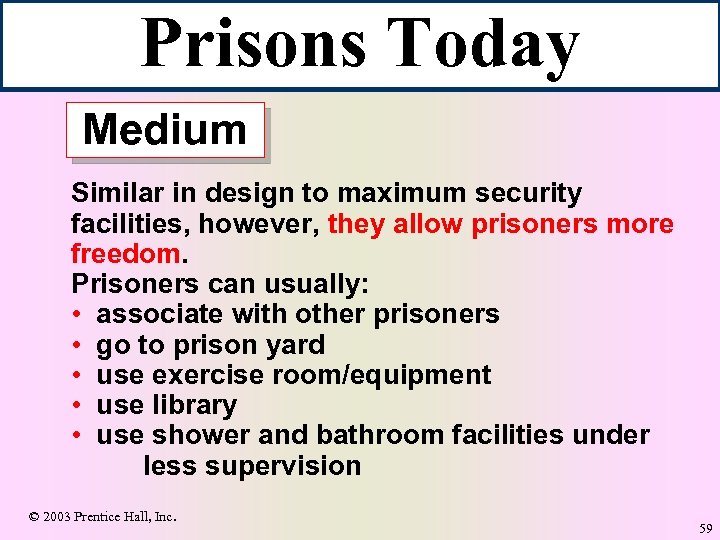 Prisons Today

Medium

Similar in design to maximum security facilities, however, they allow prisoners more freedom.

Prisoners can usually:
• associate with other prisoners
• go to prison yard
• use exercise room/equipment
• use library
• use shower and bathroom facilities under less supervision

© 2003 Prentice Hall, Inc.

59